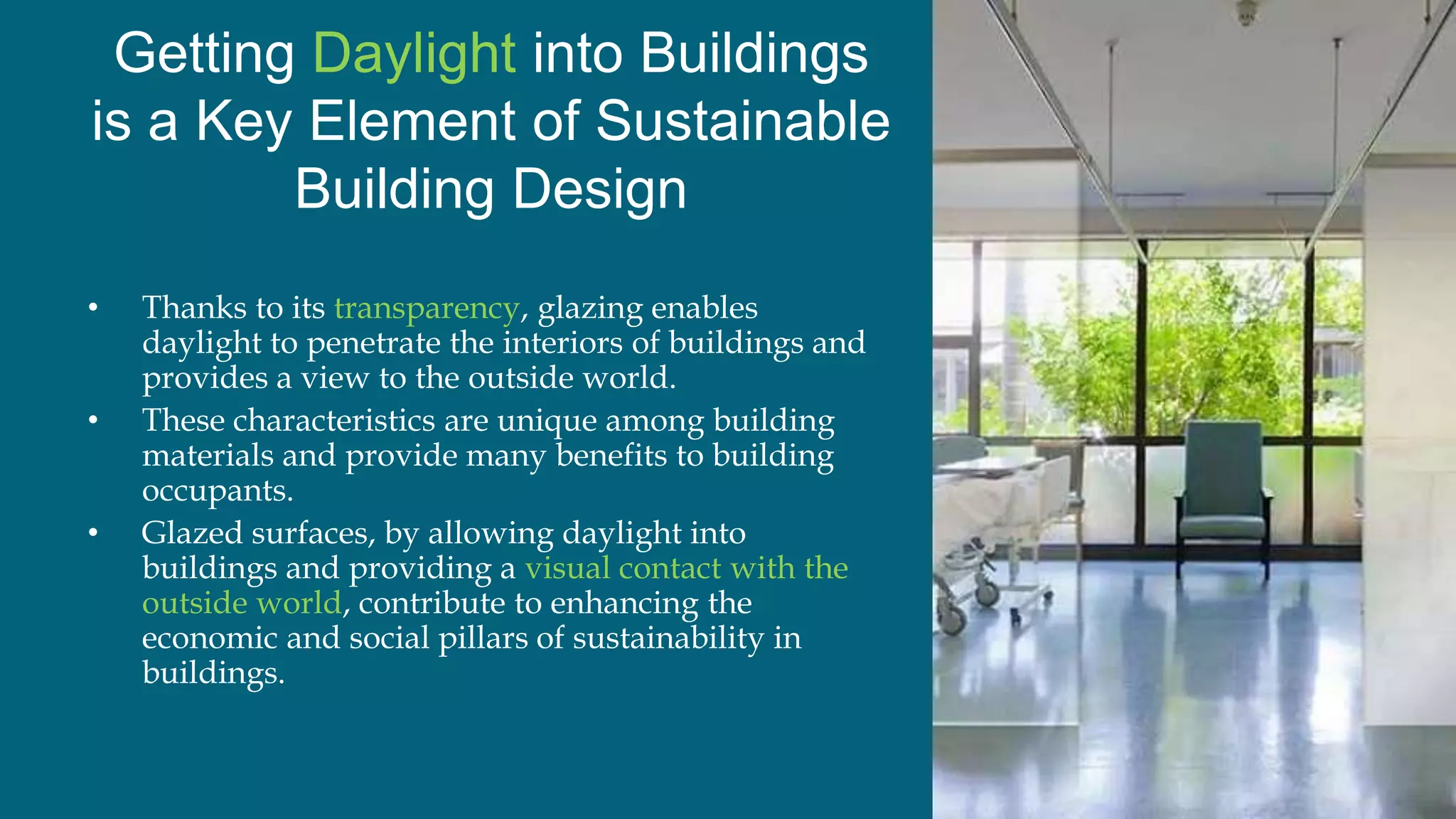 Getting Daylight into Buildings is a Key Element of Sustainable Building Design

• Thanks to its transparency, glazing enables daylight to penetrate the interiors of buildings and provides a view to the outside world.
• These characteristics are unique among building materials and provide many benefits to building occupants.
• Glazed surfaces, by allowing daylight into buildings and providing a visual contact with the outside world, contribute to enhancing the economic and social pillars of sustainability in buildings.